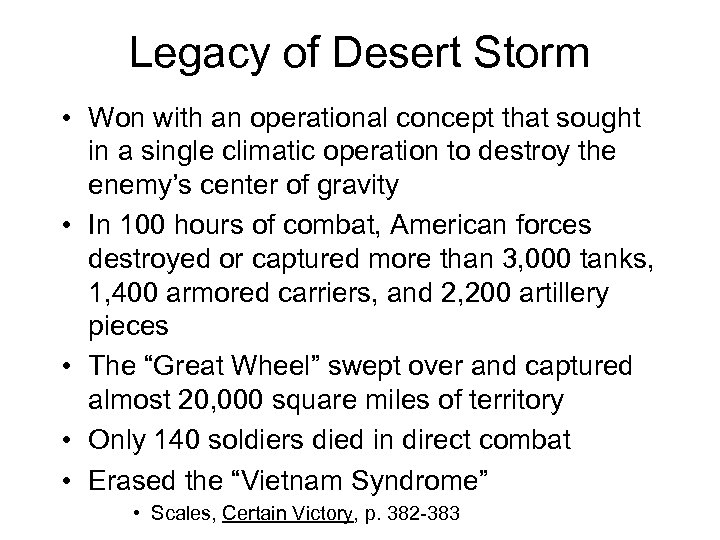 Legacy of Desert Storm

• Won with an operational concept that sought in a single climatic operation to destroy the enemy's center of gravity
• In 100 hours of combat, American forces destroyed or captured more than 3,000 tanks, 1,400 armored carriers, and 2,200 artillery pieces
• The "Great Wheel" swept over and captured almost 20,000 square miles of territory
• Only 140 soldiers died in direct combat
• Erased the "Vietnam Syndrome"
  • Scales, Certain Victory, p. 382-383